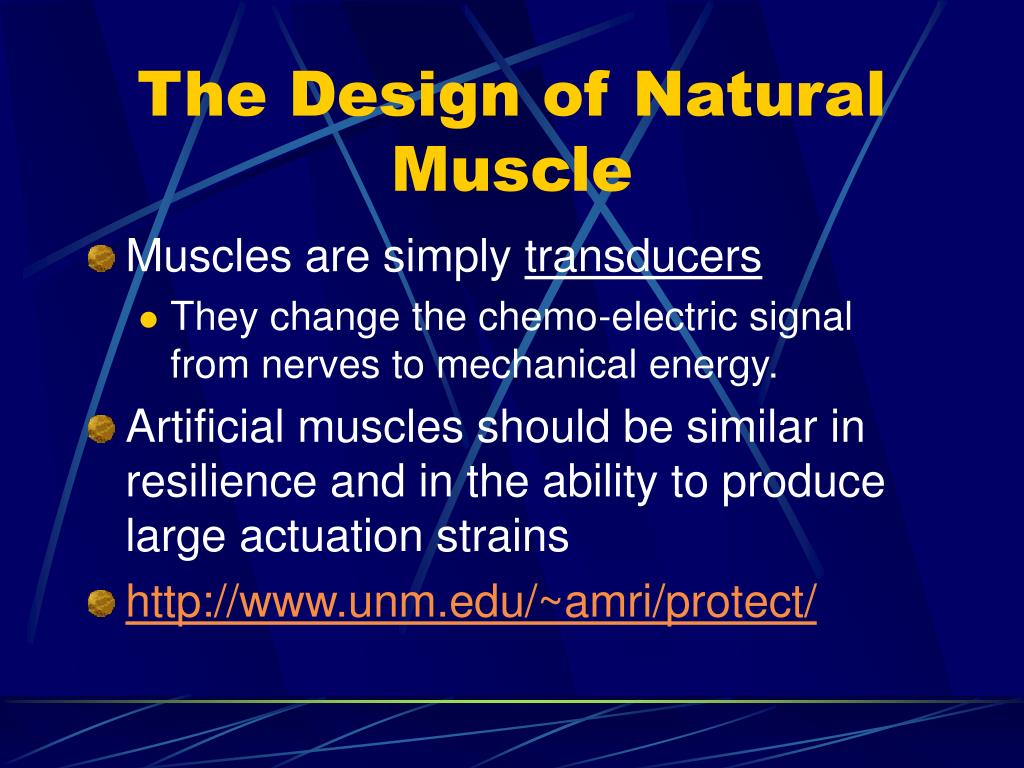 The Design of Natural Muscle

Muscles are simply transducers

They change the chemo-electric signal from nerves to mechanical energy.

Artificial muscles should be similar in resilience and in the ability to produce large actuation strains

http://www.unm.edu/~amri/protect/